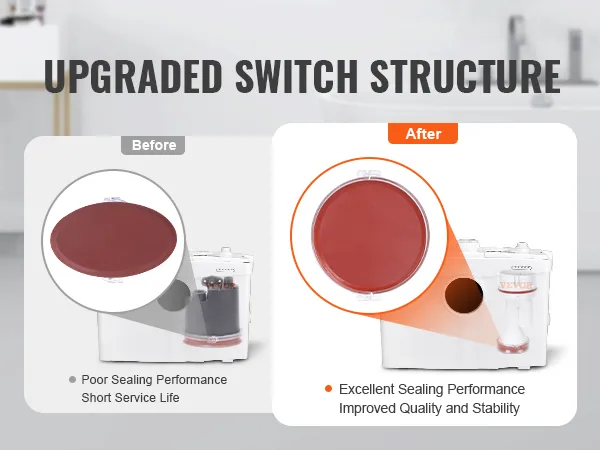 UPGRADED SWITCH STRUCTURE

Before

VEVOR

Poor Sealing Performance
Short Service Life

After

VEVOR

Excellent Sealing Performance
Improved Quality and Stability